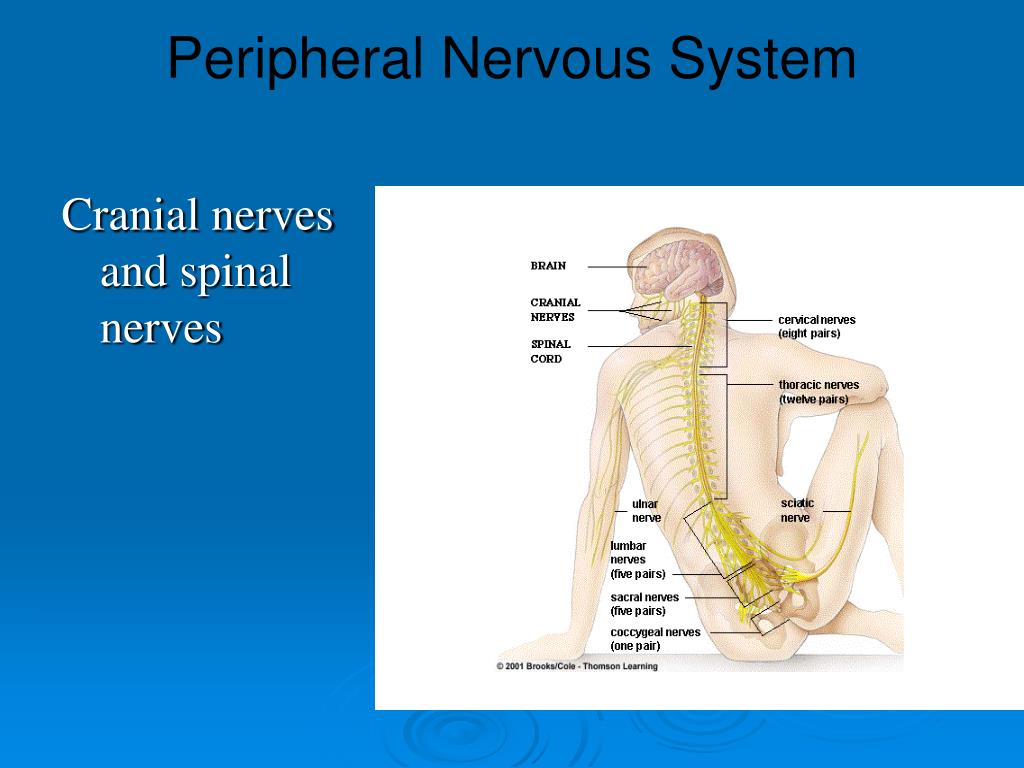 Peripheral Nervous System

Cranial nerves and spinal nerves

BRAIN

CRANIAL NERVES

SPINAL CORD

cervical nerves (eight pairs)

thoracic nerves (twelve pairs)

ulnar nerve

sciatic nerve

lumbar nerves (five pairs)

sacral nerves (five pairs)

coccygeal nerves (one pair)

© 2001 Brooks/Cole - Thomson Learning